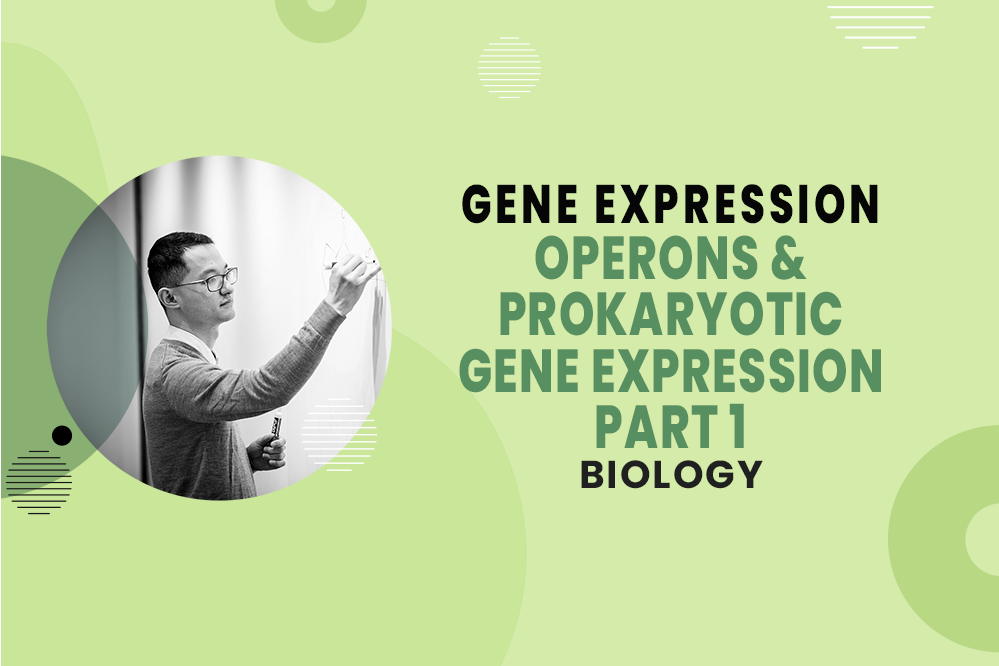 GENE EXPRESSION
OPERONS & PROKARYOTIC GENE EXPRESSION PART 1
BIOLOGY